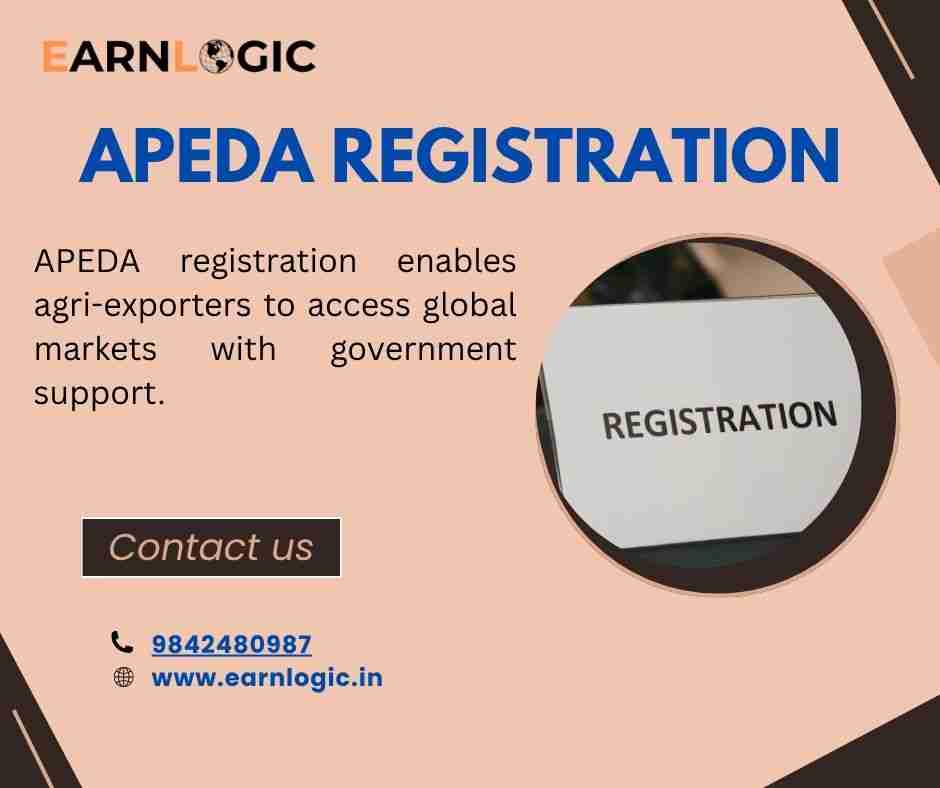 EARNLOGIC

APEDA REGISTRATION

APEDA registration enables agri-exporters to access global markets with government support.

REGISTRATION

Contact us

9842480987
www.earnlogic.in